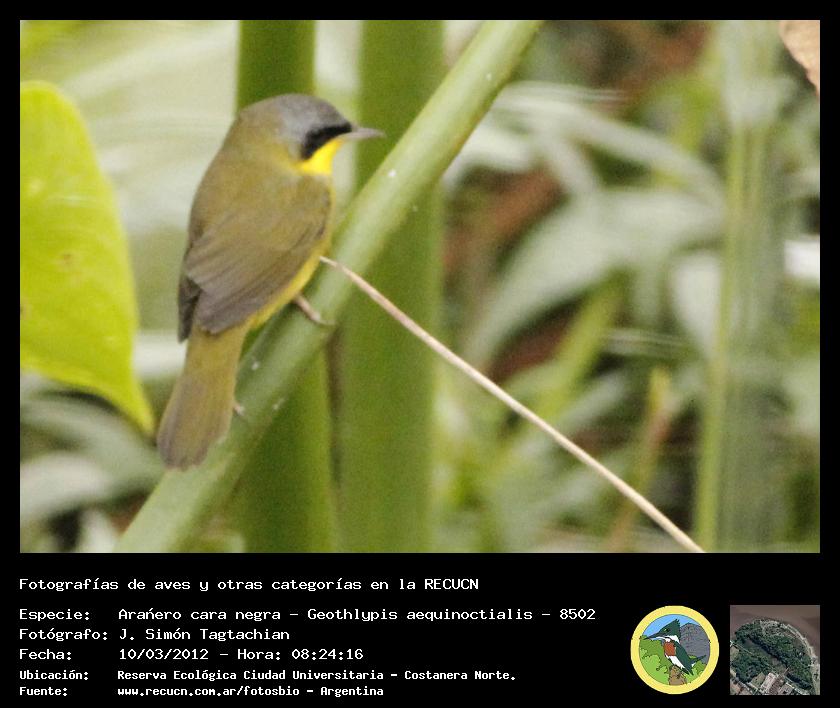 Fotografías de aves y otras categorías en la RECUCN

Especie: Arañero cara negra - Geothlypis aequinoctialis - 8502
Fotógrafo: J. Simón Tagtachian
Fecha: 10/03/2012 - Hora: 08:24:16
Ubicación: Reserva Ecológica Ciudad Universitaria - Costanera Norte.
Fuente: www.recucn.com.ar/fotosbio - Argentina